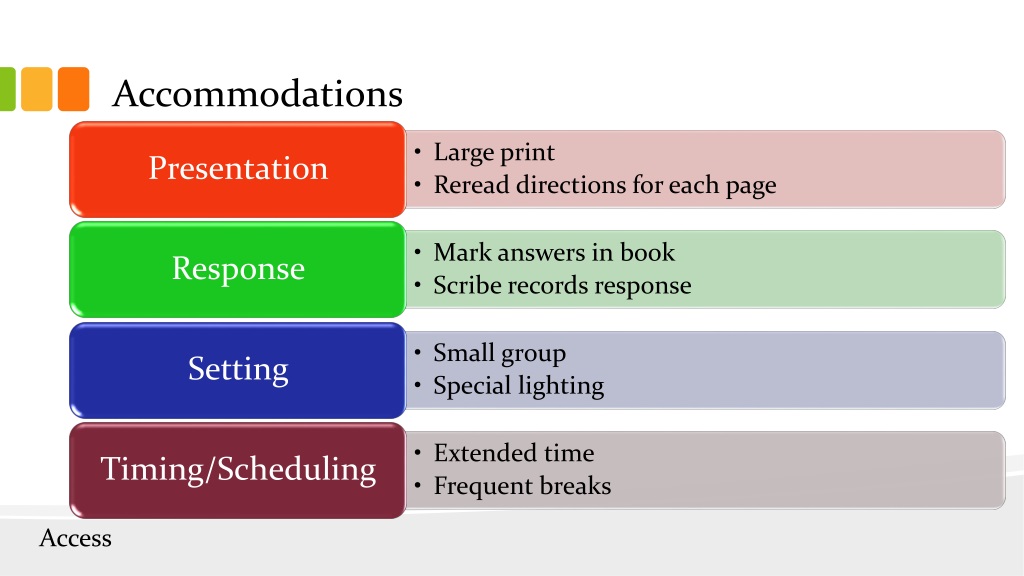 Accommodations

Presentation
• Large print
• Reread directions for each page

Response
• Mark answers in book
• Scribe records response

Setting
• Small group
• Special lighting

Timing/Scheduling
• Extended time
• Frequent breaks

Access